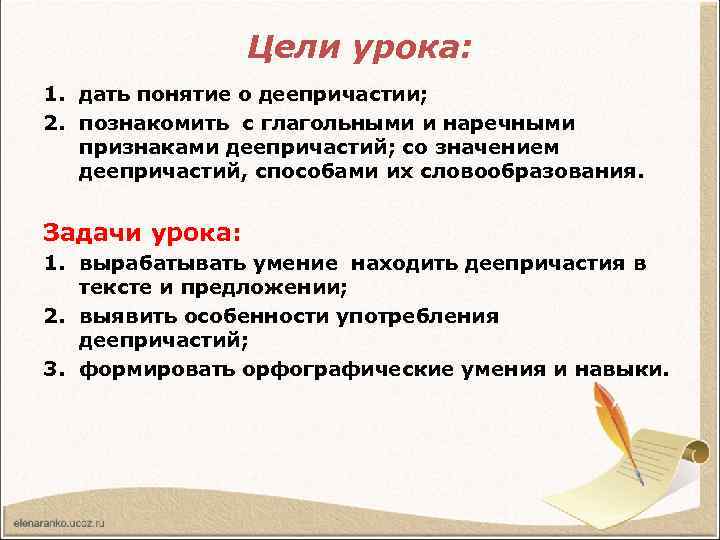 Цели урока:

1. дать понятие о деепричастии;
2. познакомить с глагольными и наречными признаками деепричастий; со значением деепричастий, способами их словообразования.

Задачи урока:

1. вырабатывать умение находить деепричастия в тексте и предложении;
2. выявить особенности употребления деепричастий;
3. формировать орфографические умения и навыки.

elenaranko.ucoz.ru